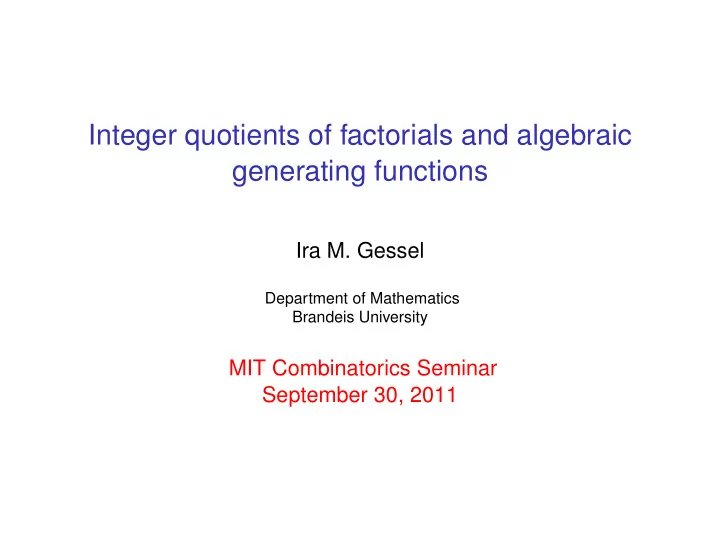 Integer quotients of factorials and algebraic generating functions

Ira M. Gessel

Department of Mathematics
Brandeis University

MIT Combinatorics Seminar
September 30, 2011